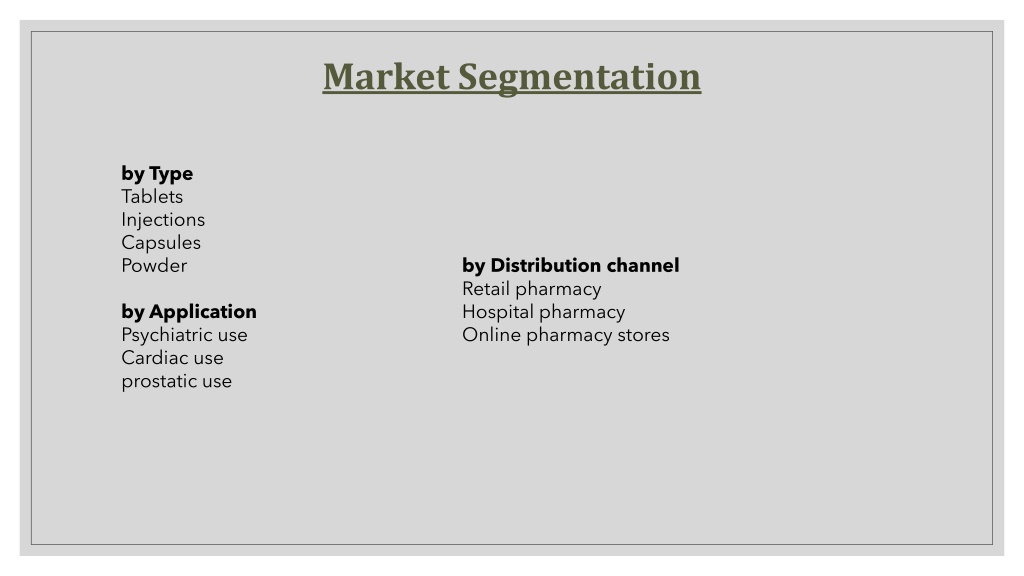 Market Segmentation

by Type
Tablets
Injections
Capsules
Powder

by Application
Psychiatric use
Cardiac use
prostatic use

by Distribution channel
Retail pharmacy
Hospital pharmacy
Online pharmacy stores